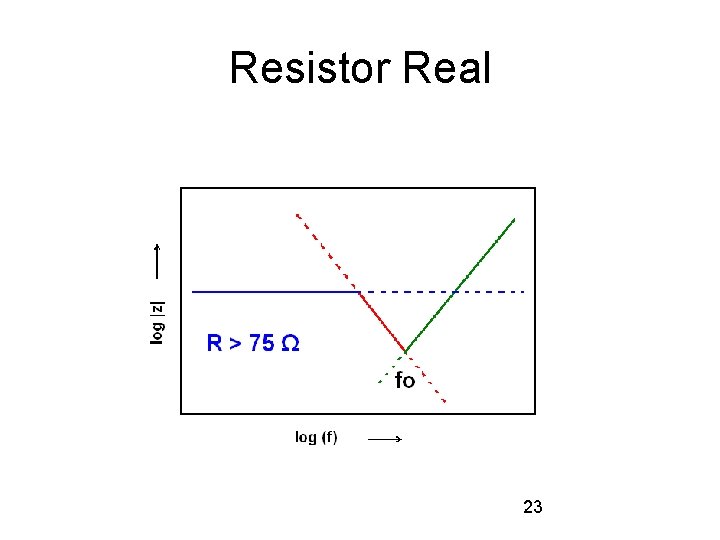 Resistor Real

log |z|

R > 75 Ω

fo

log (f)

23